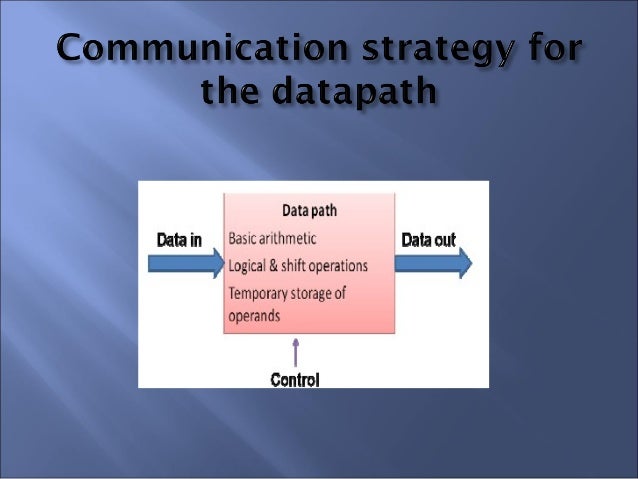 Communication strategy for the datapath

Data in

Data path
Basic arithmetic
Logical & shift operations
Temporary storage of operands

Data out

Control